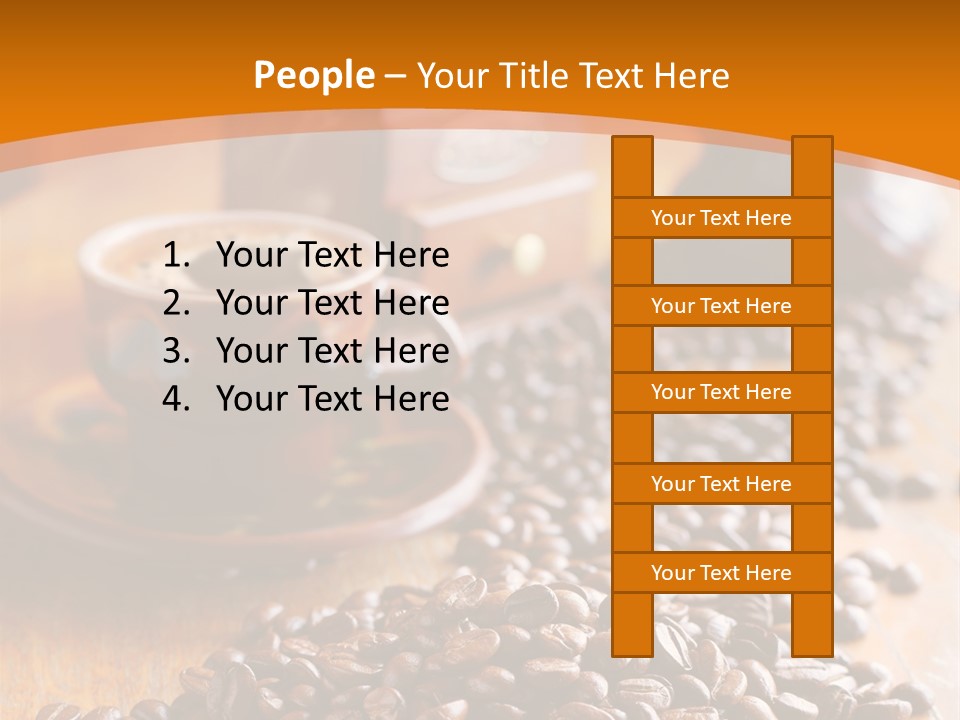 People – Your Title Text Here

1. Your Text Here
2. Your Text Here
3. Your Text Here
4. Your Text Here

Your Text Here

Your Text Here

Your Text Here

Your Text Here

Your Text Here